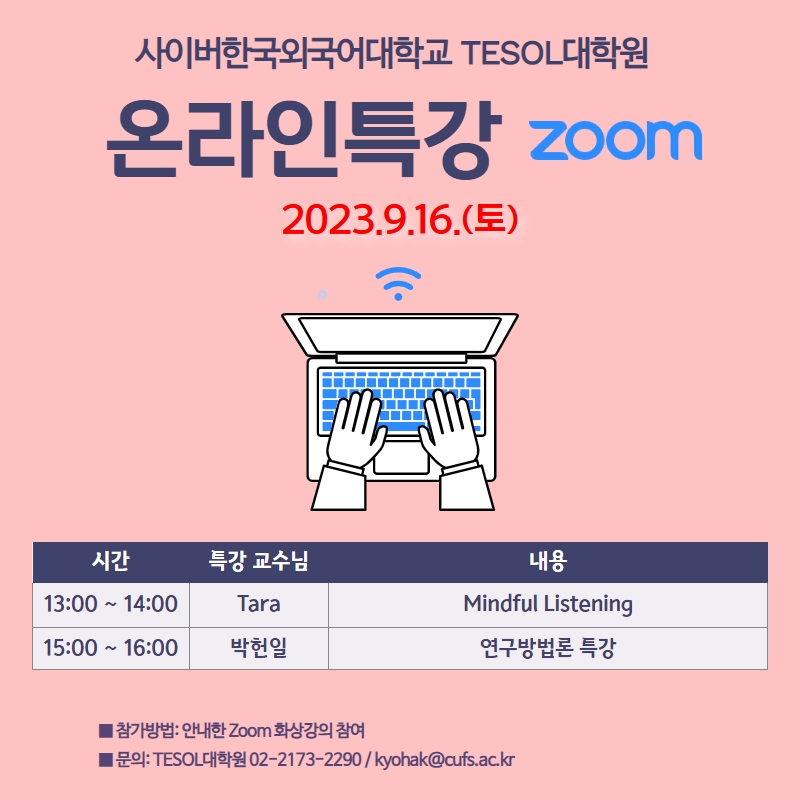 사이버한국외국어대학교 TESOL대학원

온라인특강 zoom

2023.9.16.(토)

| 시간 | 특강 교수님 | 내용 |
|---|---|---|
| 13:00 ~ 14:00 | Tara | Mindful Listening |
| 15:00 ~ 16:00 | 박헌일 | 연구방법론 특강 |

■ 참가방법: 안내한 Zoom 화상강의 참여
■ 문의: TESOL대학원 02-2173-2290 / kyohak@cufs.ac.kr